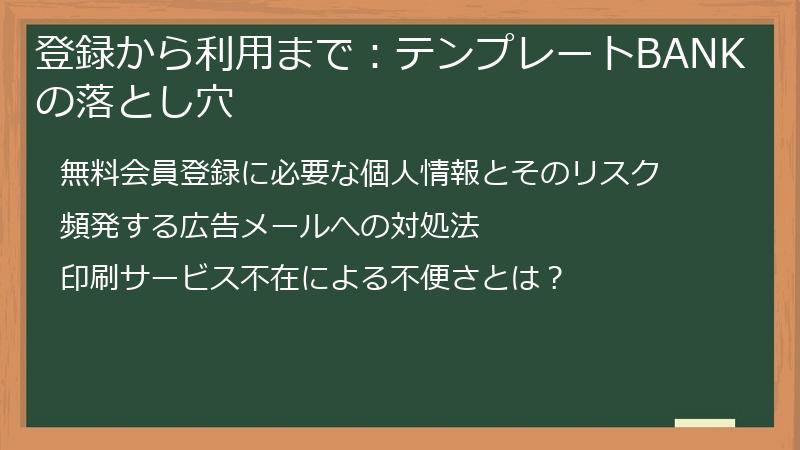 登録から利用まで：テンプレートBANKの落とし穴

無料会員登録に必要な個人情報とそのリスク

頻発する広告メールへの対処法

印刷サービス不在による不便さとは？